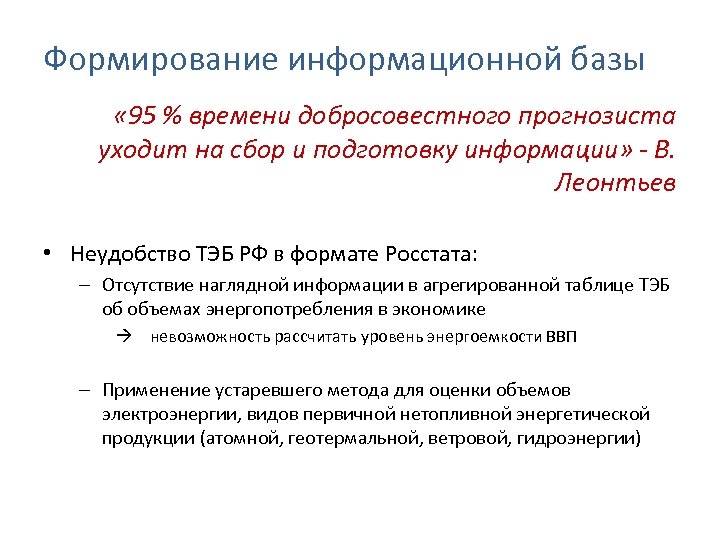 Формирование информационной базы

«95 % времени добросовестного прогнозиста уходит на сбор и подготовку информации» - В. Леонтьев

• Неудобство ТЭБ РФ в формате Росстата:

– Отсутствие наглядной информации в агрегированной таблице ТЭБ об объемах энергопотребления в экономике

→ невозможность рассчитать уровень энергоемкости ВВП

– Применение устаревшего метода для оценки объемов электроэнергии, видов первичной нетопливной энергетической продукции (атомной, геотермальной, ветровой, гидроэнергии)